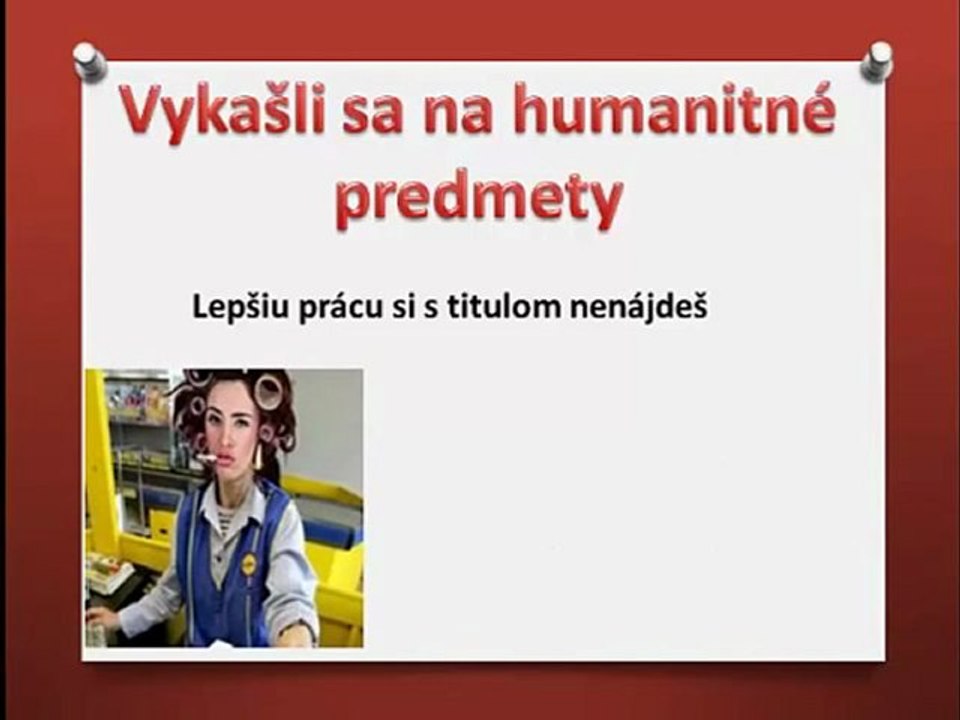 Vykašli sa na humanitné predmety

Lepšiu prácu si s titulom nenájdeš